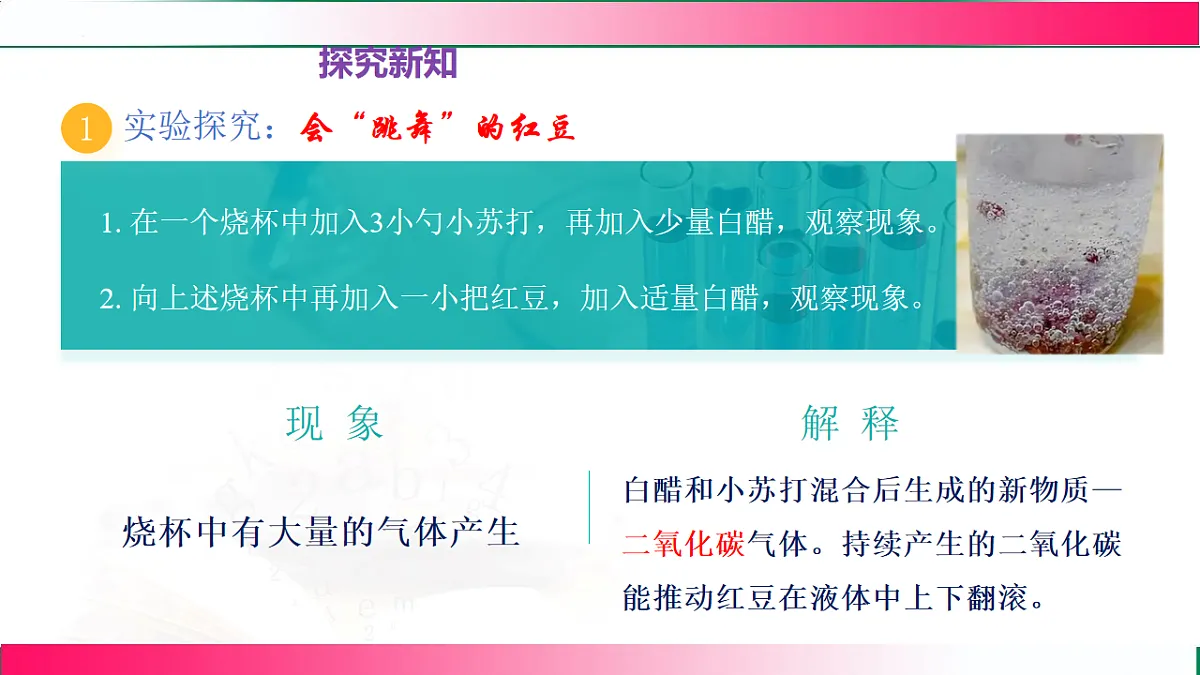 探究新知

1 实验探究：会“跳舞”的红豆

1. 在一个烧杯中加入3小勺小苏打，再加入少量白醋，观察现象。

2. 向上述烧杯中再加入一小把红豆，加入适量白醋，观察现象。

现 象

烧杯中有大量的气体产生

解 释

白醋和小苏打混合后生成的新物质—二氧化碳气体。持续产生的二氧化碳能推动红豆在液体中上下翻滚。